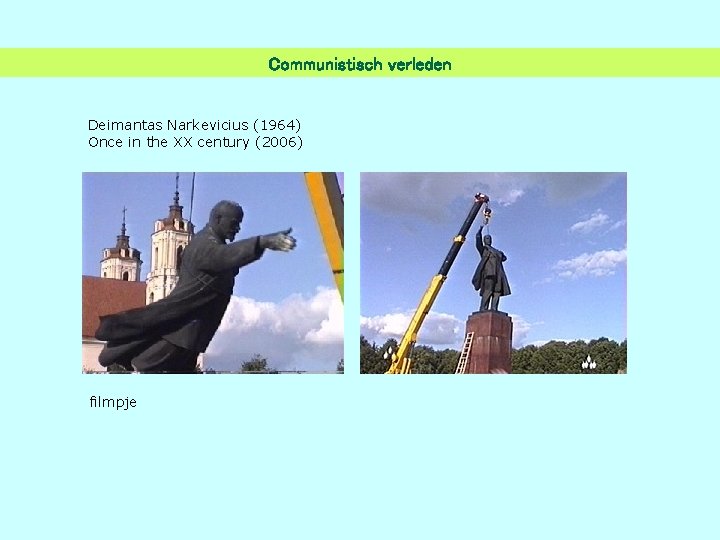 Communistisch verleden

Deimantas Narkevicius (1964)
Once in the XX century (2006)

filmpje